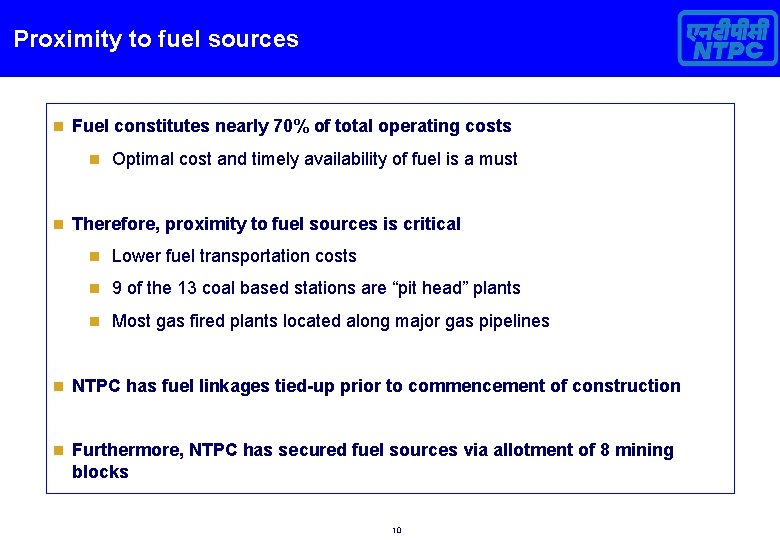 Proximity to fuel sources

एनटीपीसी
NTPC

Fuel constitutes nearly 70% of total operating costs

Optimal cost and timely availability of fuel is a must

Therefore, proximity to fuel sources is critical

Lower fuel transportation costs

9 of the 13 coal based stations are “pit head” plants

Most gas fired plants located along major gas pipelines

NTPC has fuel linkages tied-up prior to commencement of construction

Furthermore, NTPC has secured fuel sources via allotment of 8 mining blocks

10